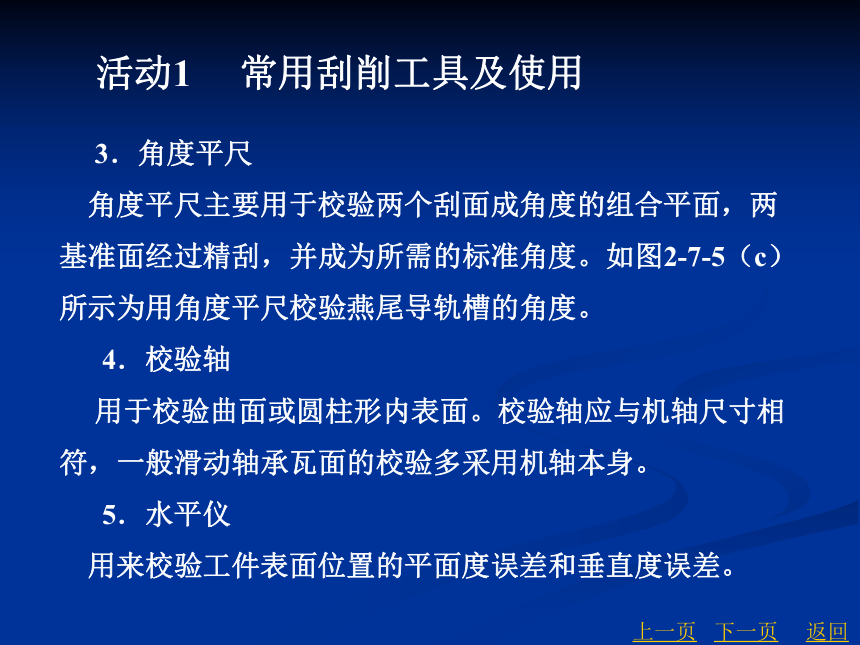 活动1　常用刮削工具及使用

3．角度平尺

角度平尺主要用于校验两个刮面成角度的组合平面，两基准面经过精刮，并成为所需的标准角度。如图2-7-5（c）所示为用角度平尺校验燕尾导轨槽的角度。

4．校验轴

用于校验曲面或圆柱形内表面。校验轴应与机轴尺寸相符，一般滑动轴承瓦面的校验多采用机轴本身。

5．水平仪

用来校验工件表面位置的平面度误差和垂直度误差。

上一页　下一页　返回